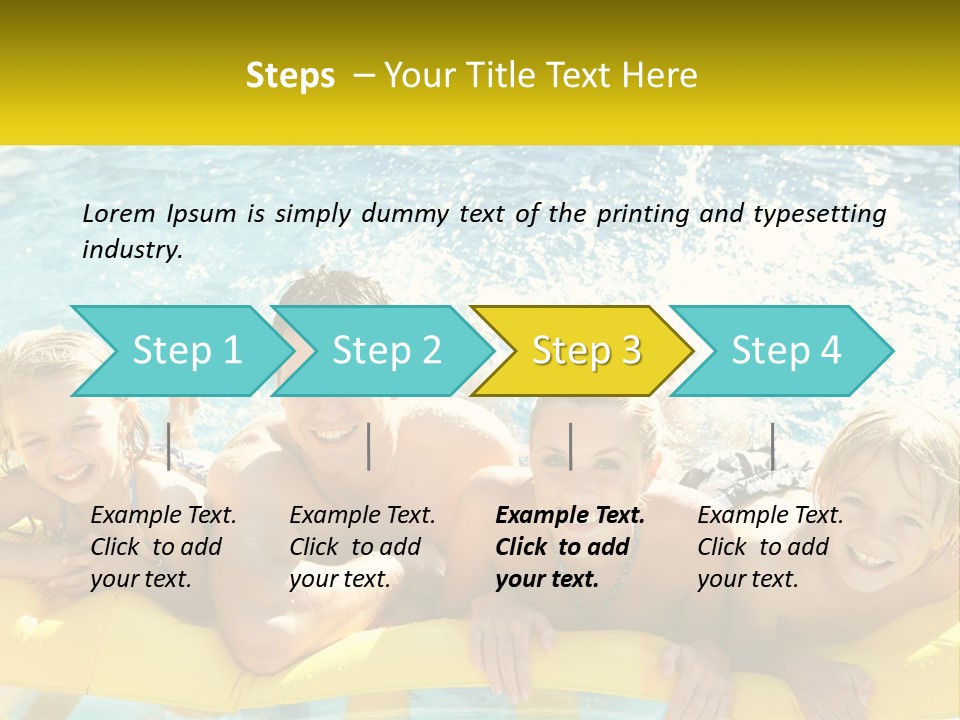 Steps – Your Title Text Here

Lorem Ipsum is simply dummy text of the printing and typesetting industry.

Step 1

Step 2

Step 3

Step 4

Example Text. Click to add your text.

Example Text. Click to add your text.

Example Text. Click to add your text.

Example Text. Click to add your text.